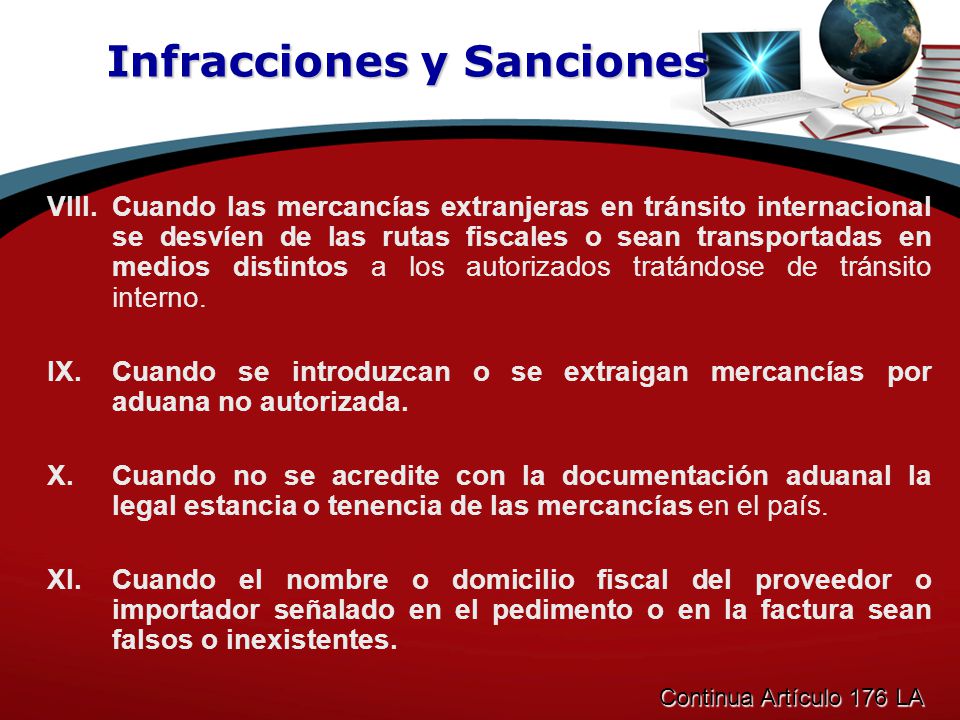 Infracciones y Sanciones

VIII. Cuando las mercancías extranjeras en tránsito internacional se desvíen de las rutas fiscales o sean transportadas en medios distintos a los autorizados tratándose de tránsito interno.

IX. Cuando se introduzcan o se extraigan mercancías por aduana no autorizada.

X. Cuando no se acredite con la documentación aduanal la legal estancia o tenencia de las mercancías en el país.

XI. Cuando el nombre o domicilio fiscal del proveedor o importador señalado en el pedimento o en la factura sean falsos o inexistentes.

Continua Artículo 176 LA